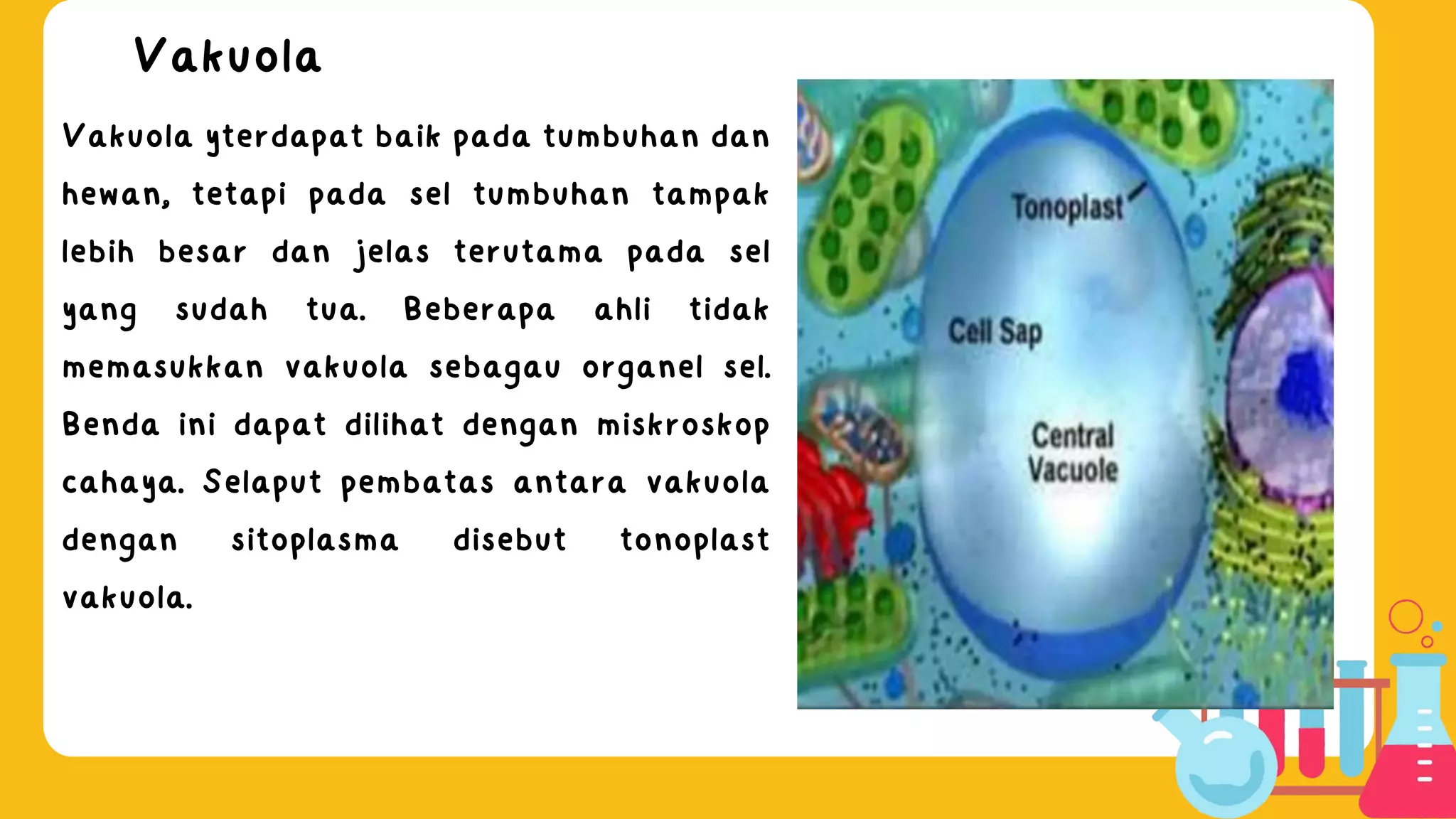 Vakuola

Vakuola yterdapat baik pada tumbuhan dan hewan, tetapi pada sel tumbuhan tampak lebih besar dan jelas terutama pada sel yang sudah tua. Beberapa ahli tidak memasukkan vakuola sebagau organel sel. Benda ini dapat dilihat dengan miskroskop cahaya. Selaput pembatas antara vakuola dengan sitoplasma disebut tonoplast vakuola.

Tonoplast
Cell Sap
Central Vacuole